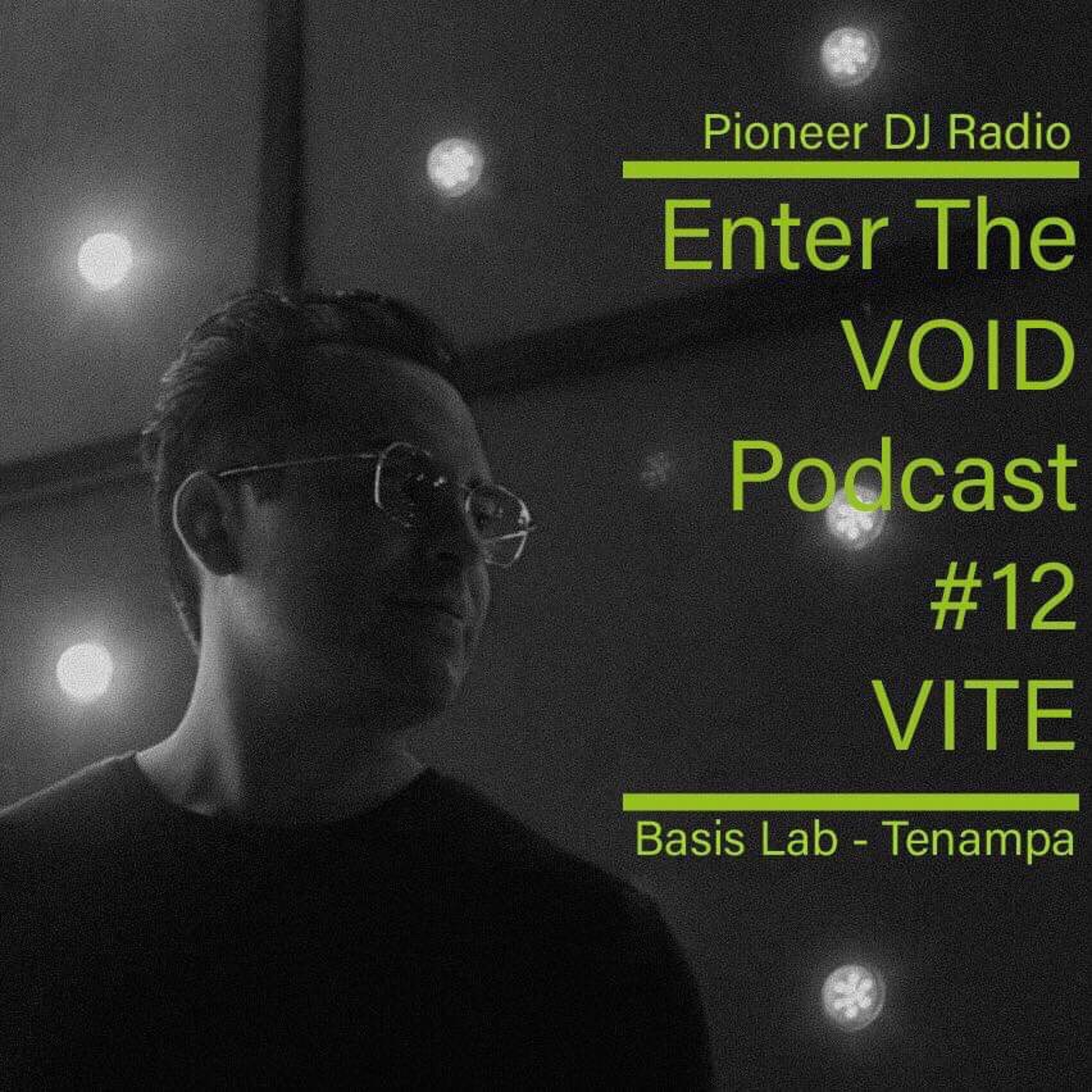 Pioneer DJ Radio

Enter The VOID Podcast #12 VITE

Basis Lab - Tenampa